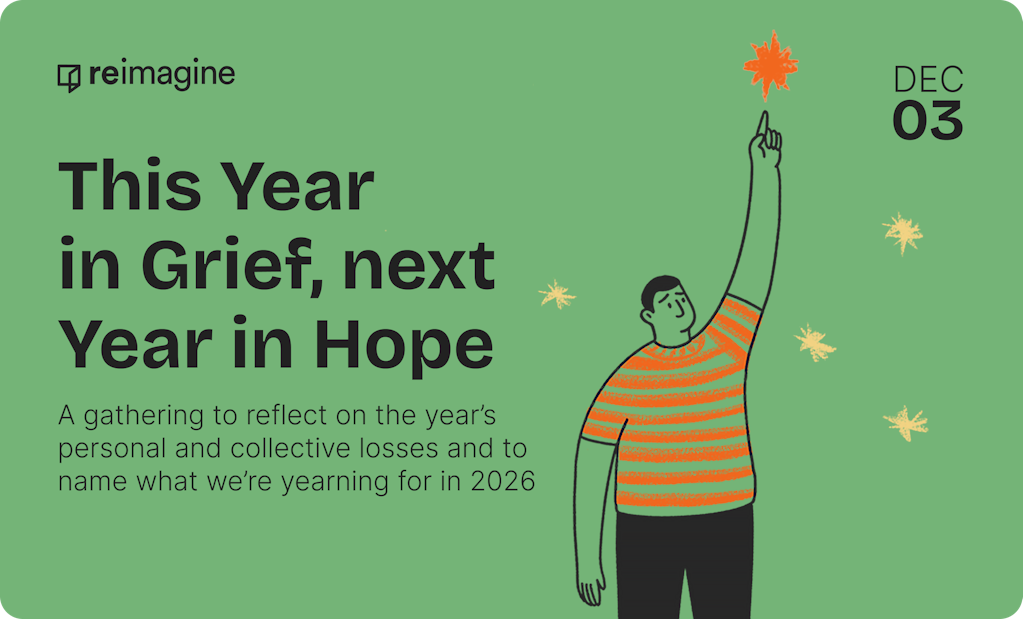 reimagine

DEC
03

This Year in Grief, next Year in Hope

A gathering to reflect on the year's personal and collective losses and to name what we're yearning for in 2026